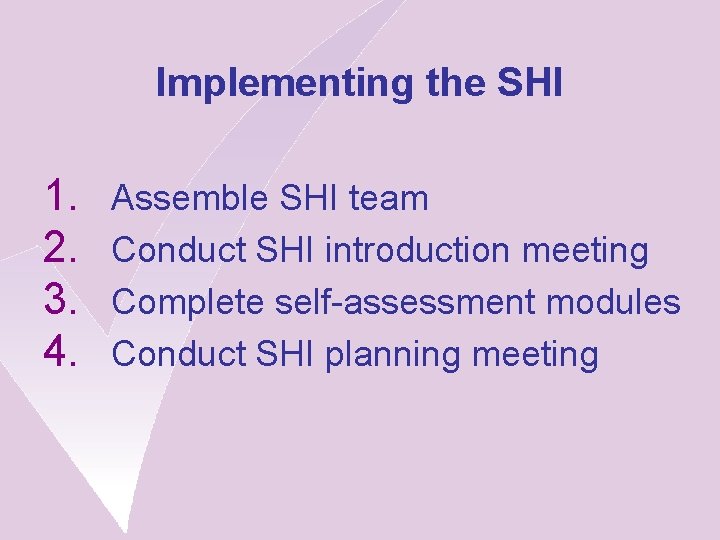 Implementing the SHI

1. Assemble SHI team
2. Conduct SHI introduction meeting
3. Complete self-assessment modules
4. Conduct SHI planning meeting